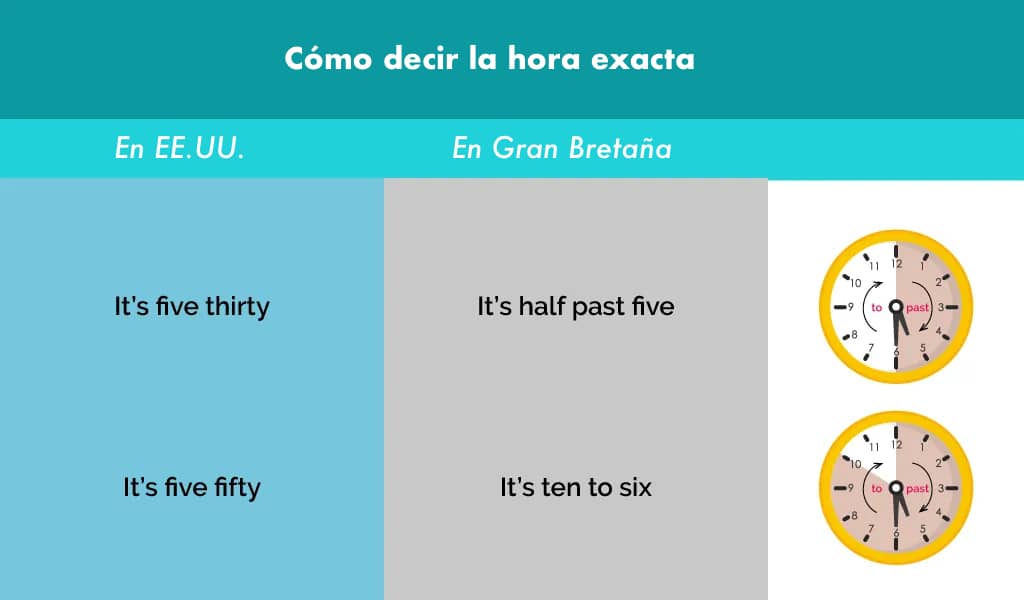 Cómo decir la hora exacta

| En EE.UU. | En Gran Bretaña | |
|---|---|---|
| It's five thirty | It's half past five | 12 1 2 3 4 5 6 7 8 9 10 11 to past |
| It's five fifty | It's ten to six | 12 1 2 3 4 5 6 7 8 9 10 11 to past |